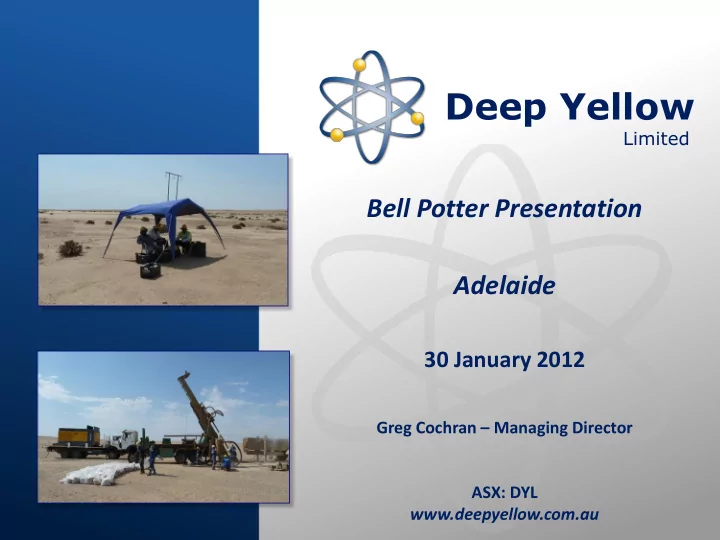 Deep Yellow
Limited

Bell Potter Presentation

Adelaide

30 January 2012

Greg Cochran – Managing Director

ASX: DYL
www.deepyellow.com.au